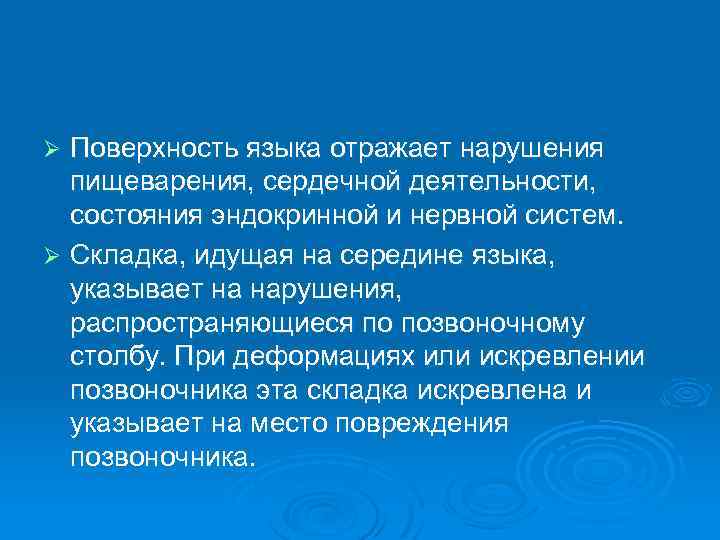 ➢ Поверхность языка отражает нарушения пищеварения, сердечной деятельности, состояния эндокринной и нервной систем.

➢ Складка, идущая на середине языка, указывает на нарушения, распространяющиеся по позвоночному столбу. При деформациях или искревлении позвоночника эта складка искревлена и указывает на место повреждения позвоночника.